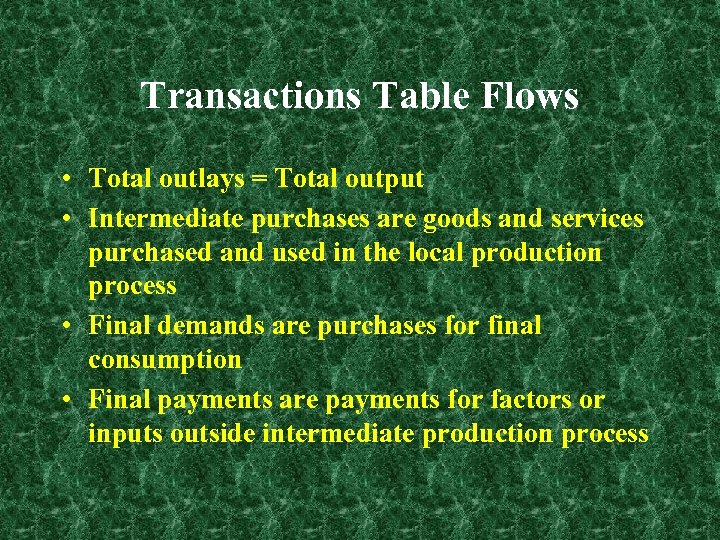 Transactions Table Flows

• Total outlays = Total output
• Intermediate purchases are goods and services purchased and used in the local production process
• Final demands are purchases for final consumption
• Final payments are payments for factors or inputs outside intermediate production process